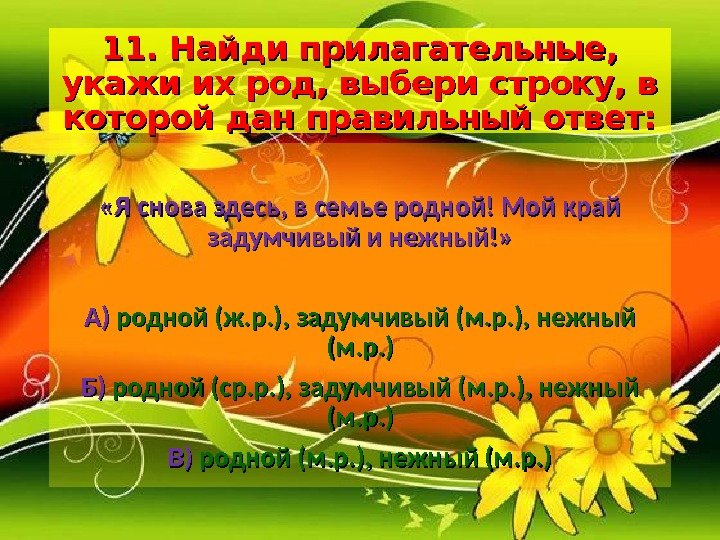 11. Найди прилагательные, укажи их род, выбери строку, в которой дан правильный ответ:

«Я снова здесь, в семье родной! Мой край задумчивый и нежный!»

А) родной (ж.р.), задумчивый (м.р.), нежный (м.р.)

Б) родной (ср.р.), задумчивый (м.р.), нежный (м.р.)

В) родной (м.р.), нежный (м.р.)